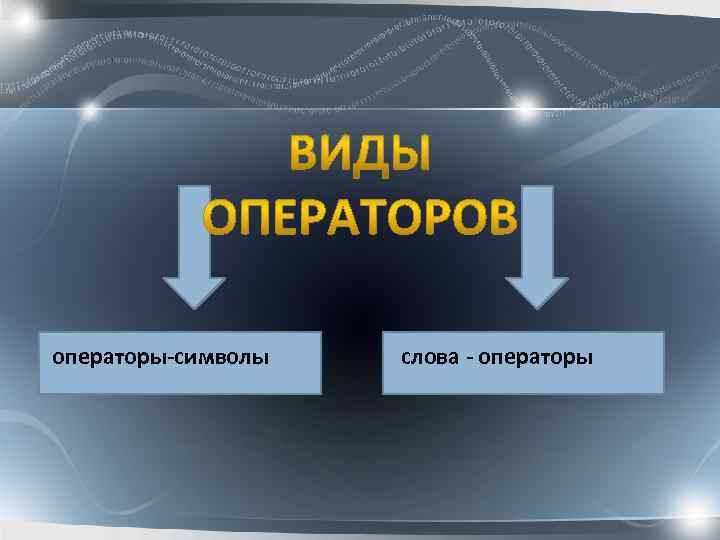 ВИДЫ ОПЕРАТОРОВ

операторы-символы

слова - операторы